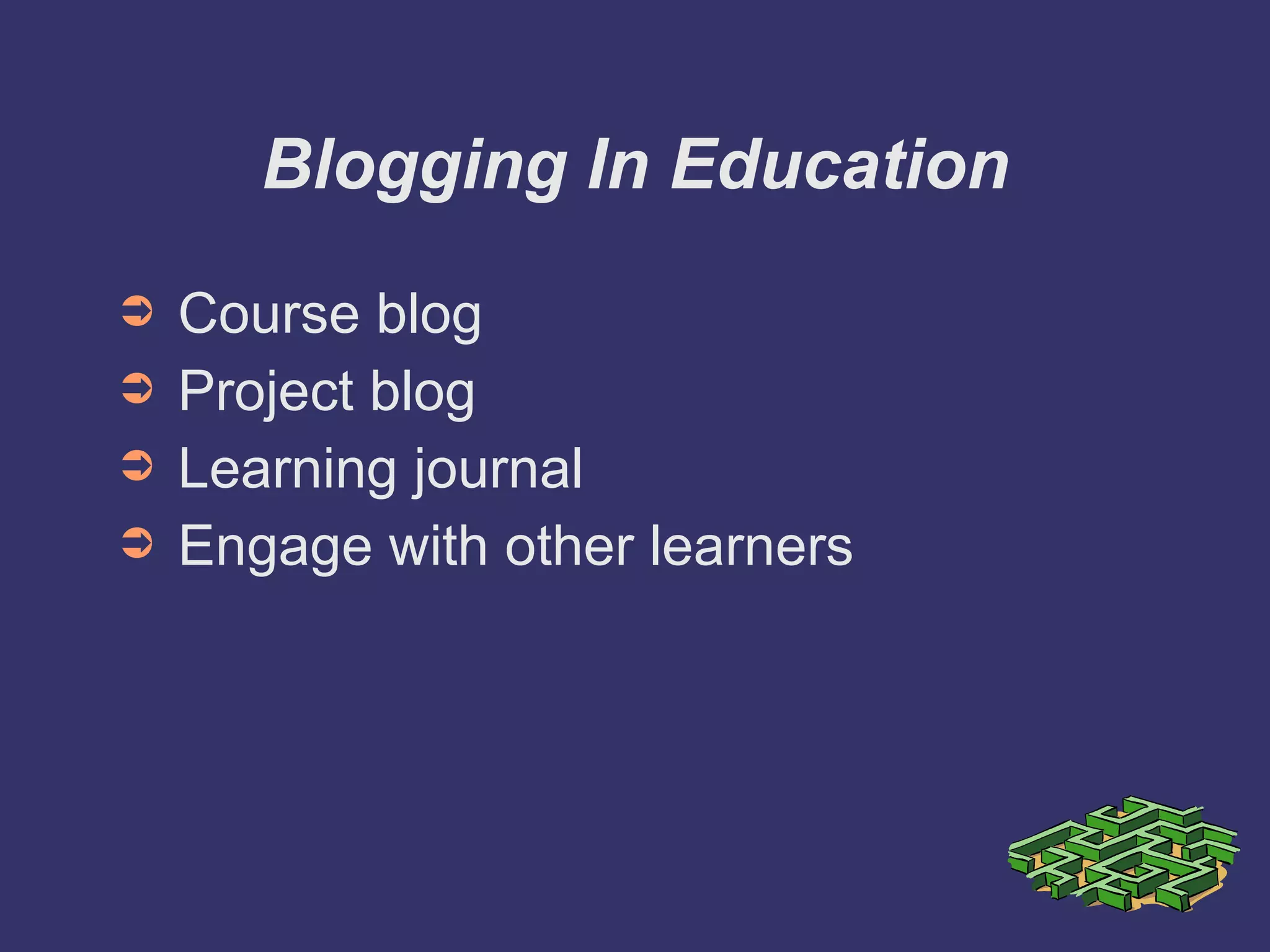 Blogging In Education

➲ Course blog
➲ Project blog
➲ Learning journal
➲ Engage with other learners